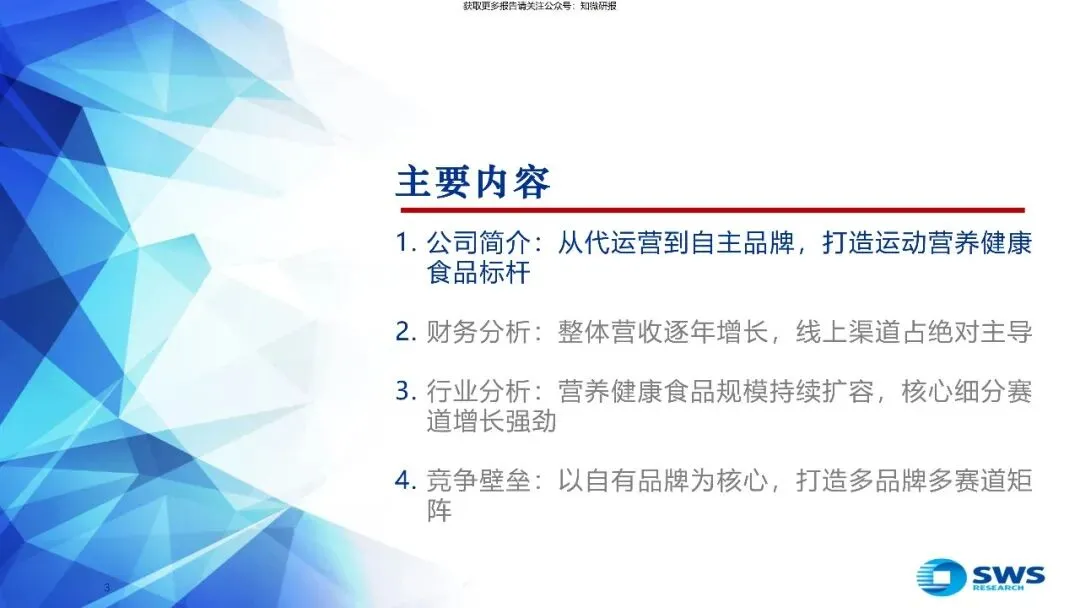 获取更多报告请关注公众号：知尚研报

主要内容

1. 公司简介：从代运营到自主品牌，打造运动营养健康食品标杆

2. 财务分析：整体营收逐年增长，线上渠道占绝对主导

3. 行业分析：营养健康食品规模持续扩容，核心细分赛道增长强劲

4. 竞争壁垒：以自有品牌为核心，打造多品牌多赛道矩阵

3

SWS RESEARCH